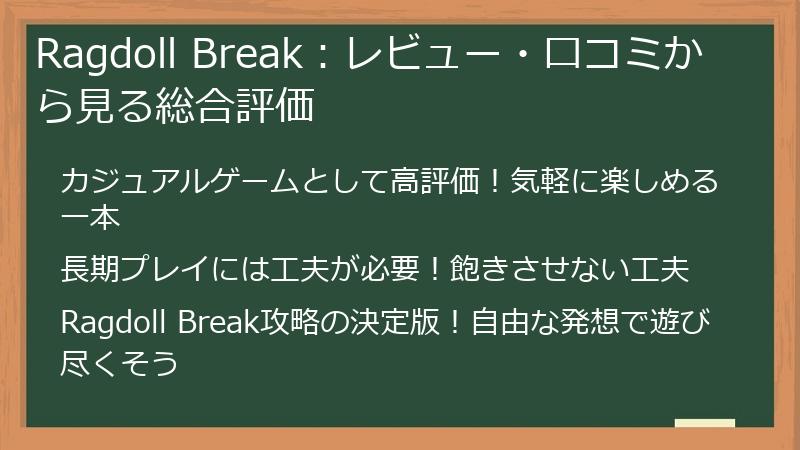 Ragdoll Break：レビュー・口コミから見る総合評価

カジュアルゲームとして高評価！気軽に楽しめる一本

長期プレイには工夫が必要！飽きさせない工夫

Ragdoll Break攻略の決定版！自由な発想で遊び尽くそう